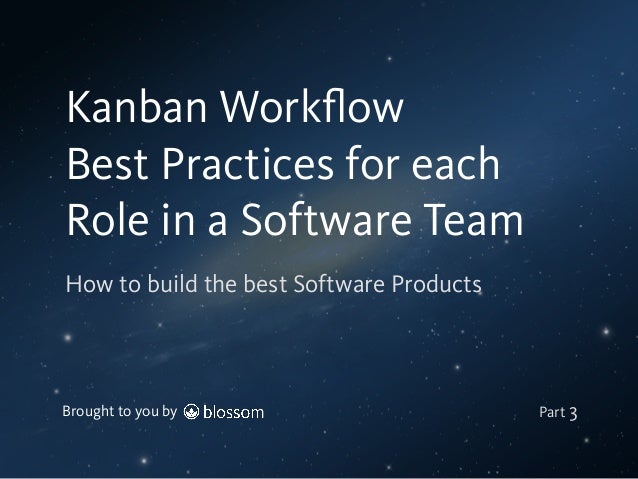 Kanban Workflow
Best Practices for each Role in a Software Team

How to build the best Software Products

Brought to you by blossom

Part 3